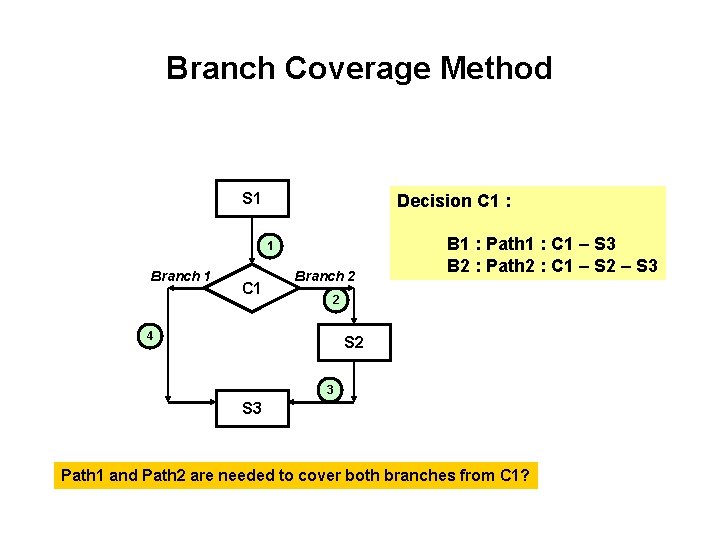 Branch Coverage Method

S1

1

Branch 1

C1

Branch 2

2

4

S2

3

S3

Decision C1 :

B1 : Path1 : C1 – S3
B2 : Path2 : C1 – S2 – S3

Path1 and Path2 are needed to cover both branches from C1?